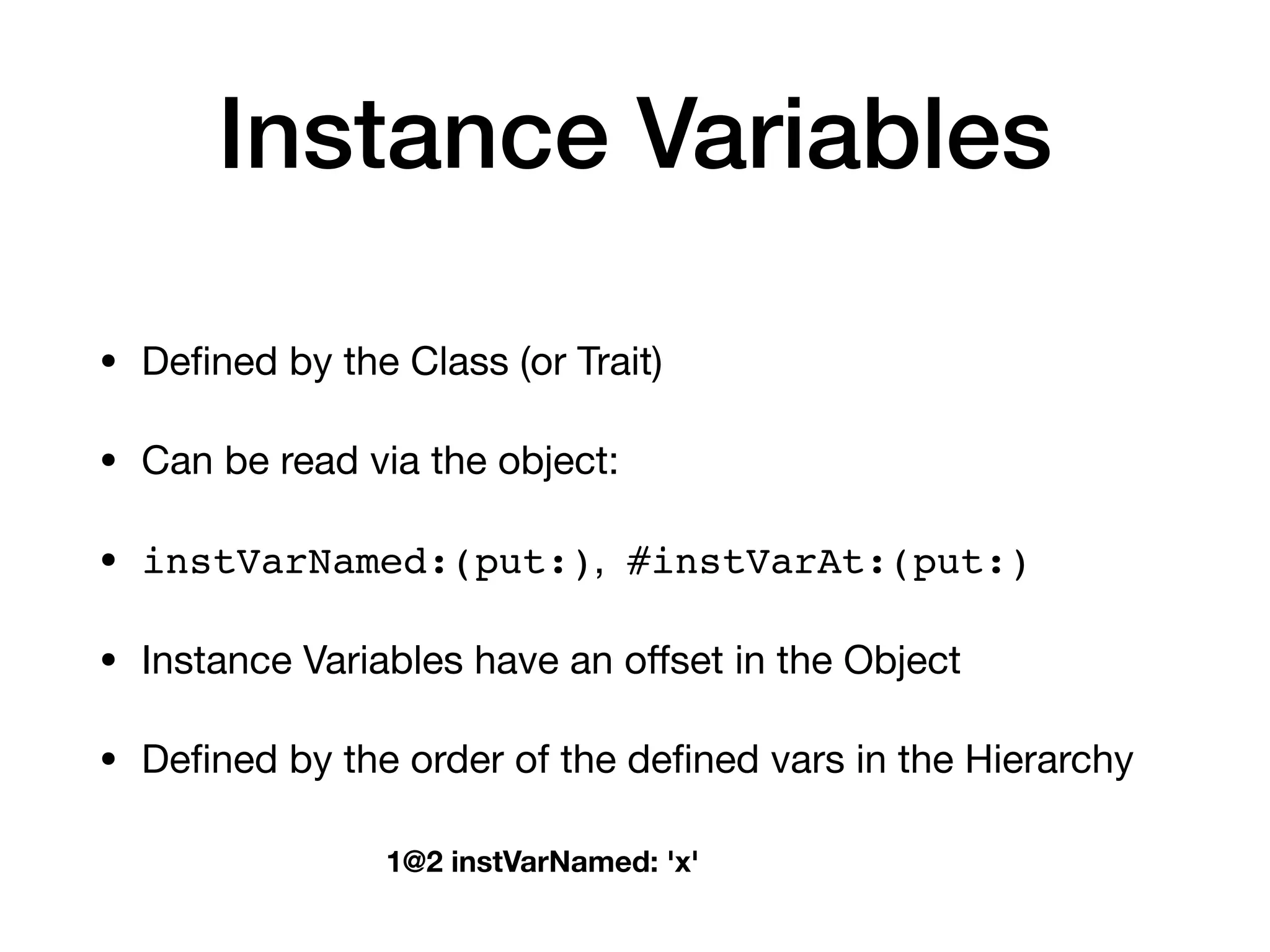 Instance Variables

• Defined by the Class (or Trait)

• Can be read via the object:

• instVarNamed:(put:), #instVarAt:(put:)

• Instance Variables have an offset in the Object

• Defined by the order of the defined vars in the Hierarchy

1@2 instVarNamed: 'x'